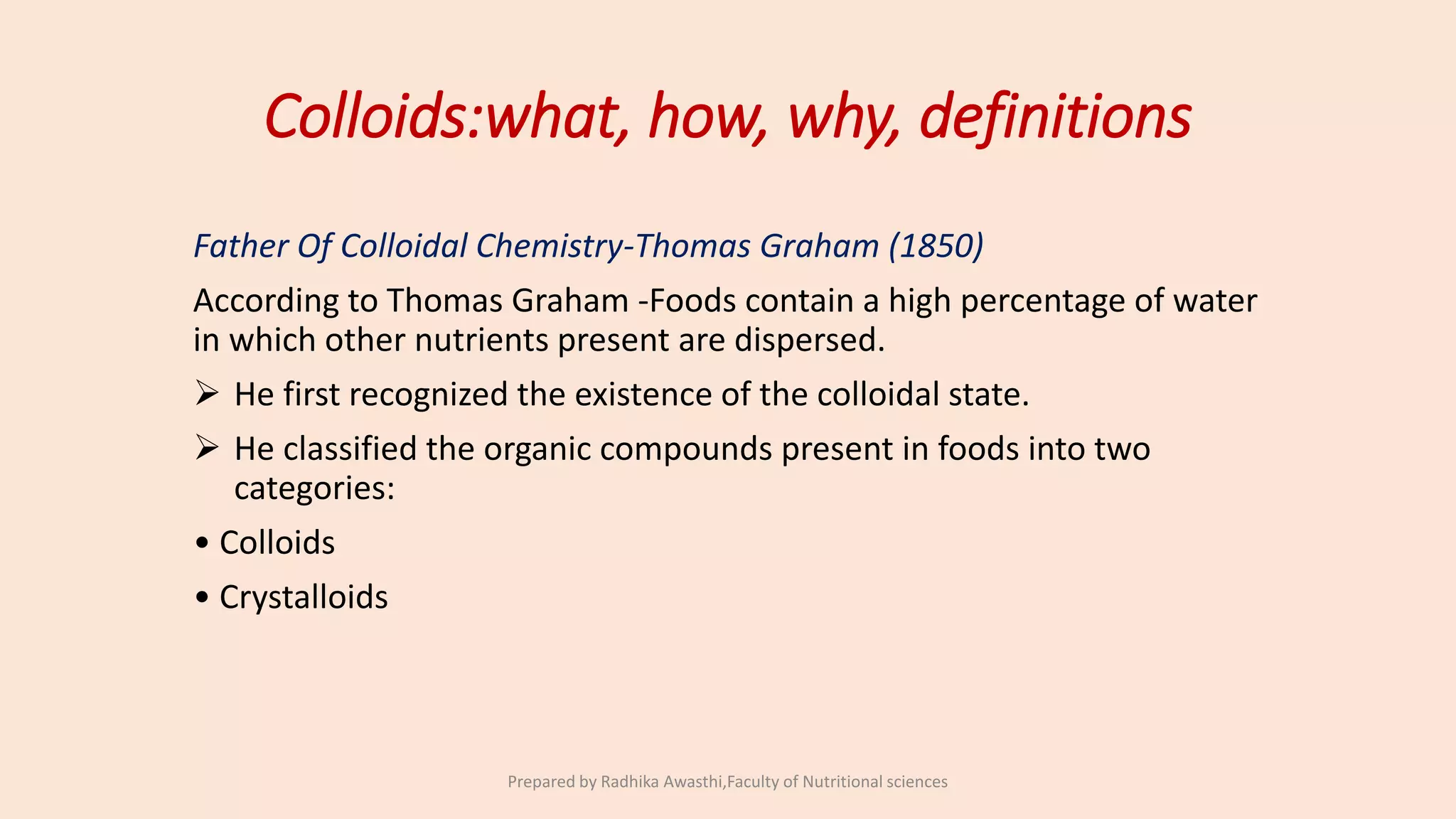 Colloids:what, how, why, definitions

Father Of Colloidal Chemistry-Thomas Graham (1850)

According to Thomas Graham -Foods contain a high percentage of water in which other nutrients present are dispersed.

➢ He first recognized the existence of the colloidal state.

➢ He classified the organic compounds present in foods into two categories:

• Colloids

• Crystalloids

Prepared by Radhika Awasthi,Faculty of Nutritional sciences